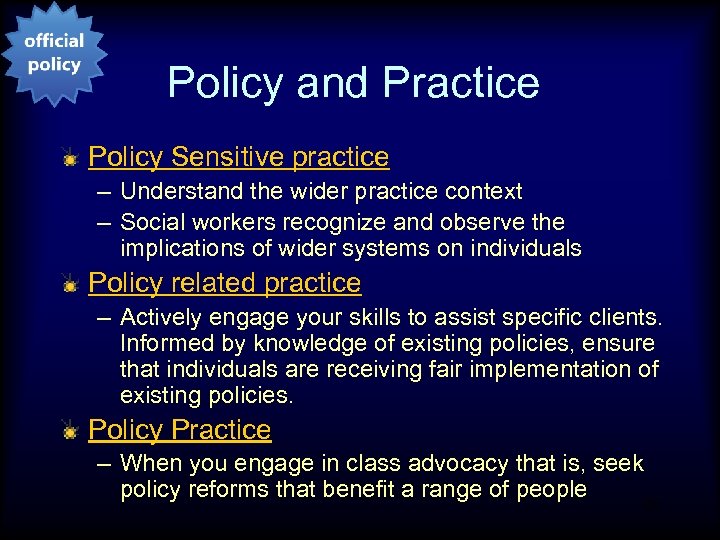 official policy

Policy and Practice

Policy Sensitive practice
– Understand the wider practice context
– Social workers recognize and observe the implications of wider systems on individuals

Policy related practice
– Actively engage your skills to assist specific clients. Informed by knowledge of existing policies, ensure that individuals are receiving fair implementation of existing policies.

Policy Practice
– When you engage in class advocacy that is, seek policy reforms that benefit a range of people